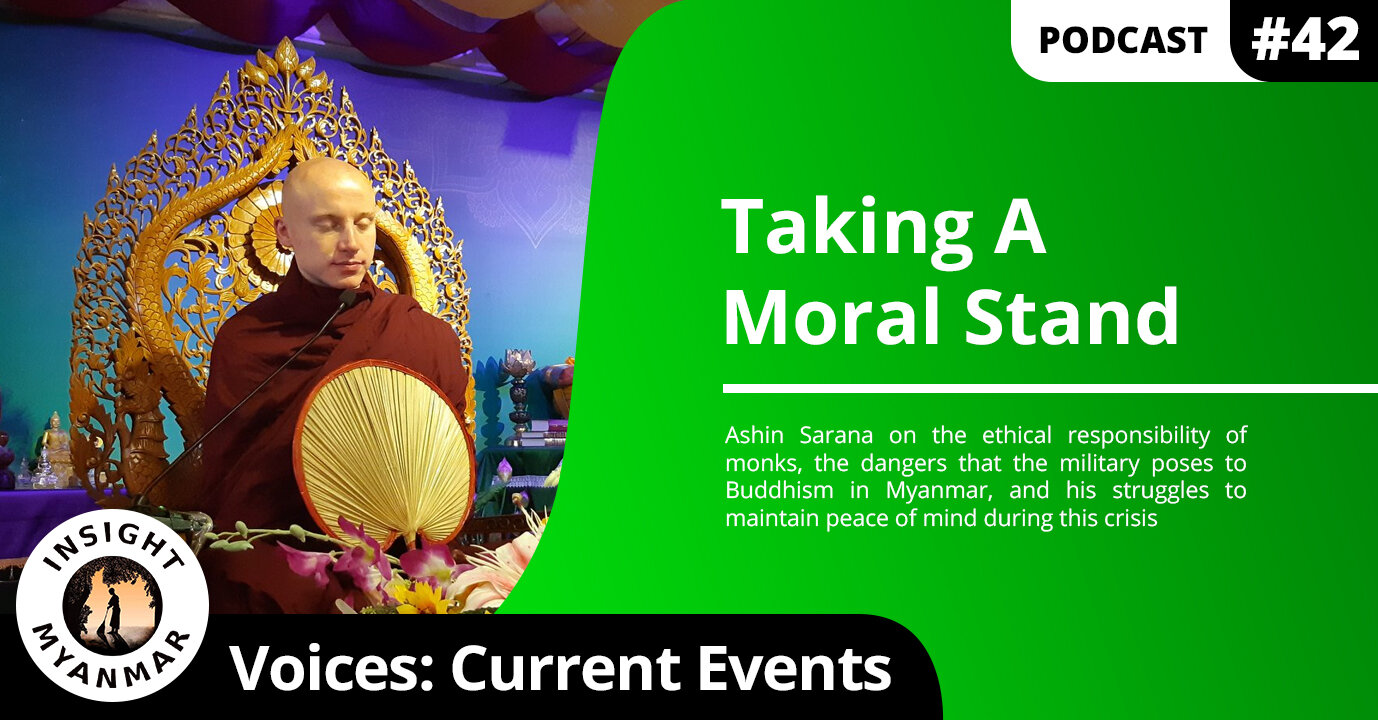 PODCAST #42

Taking A Moral Stand

Ashin Sarana on the ethical responsibility of monks, the dangers that the military poses to Buddhism in Myanmar, and his struggles to maintain peace of mind during this crisis

INSIGHT MYANMAR

Voices: Current Events